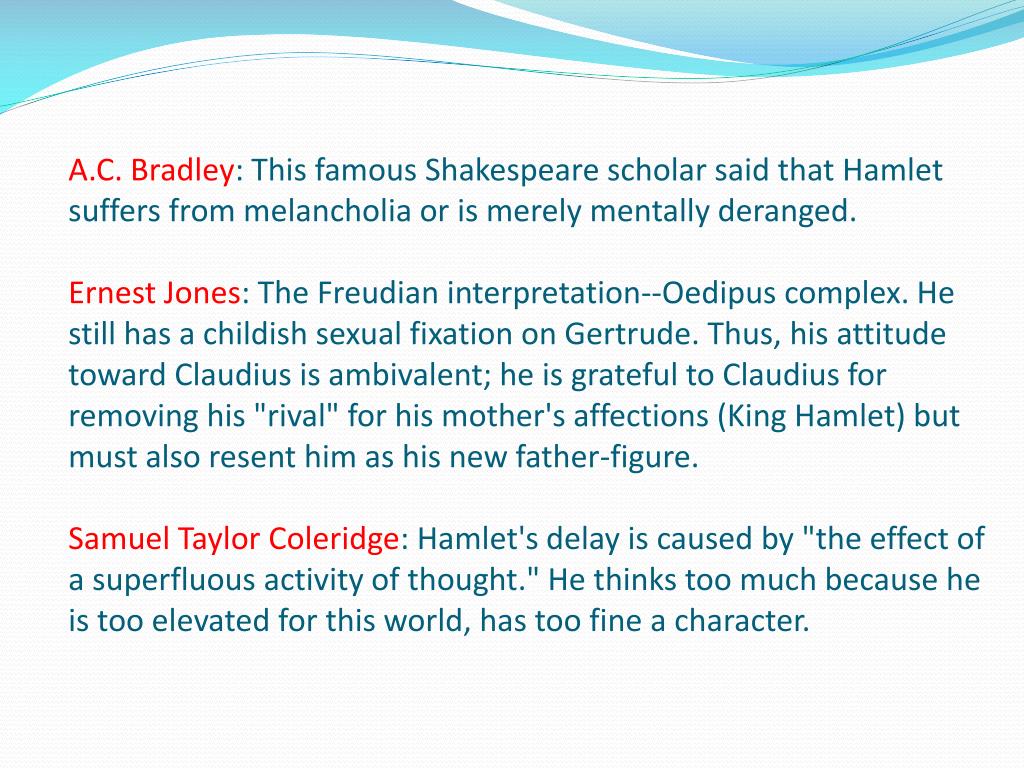 A.C. Bradley: This famous Shakespeare scholar said that Hamlet suffers from melancholia or is merely mentally deranged.

Ernest Jones: The Freudian interpretation--Oedipus complex. He still has a childish sexual fixation on Gertrude. Thus, his attitude toward Claudius is ambivalent; he is grateful to Claudius for removing his "rival" for his mother's affections (King Hamlet) but must also resent him as his new father-figure.

Samuel Taylor Coleridge: Hamlet's delay is caused by "the effect of a superfluous activity of thought." He thinks too much because he is too elevated for this world, has too fine a character.